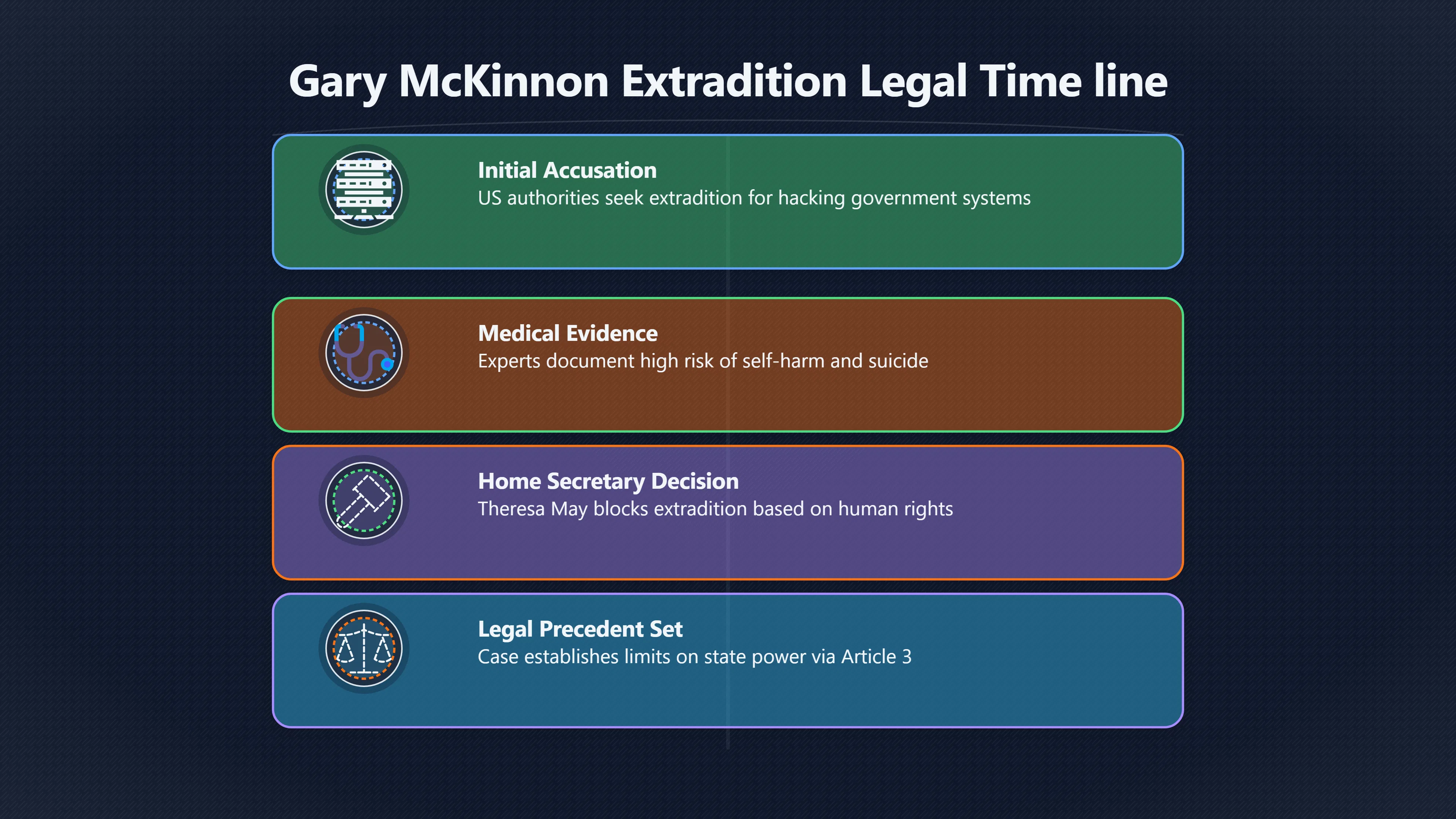 Gary McKinnon Extradition Legal Time line

Initial Accusation
US authorities seek extradition for hacking government systems

Medical Evidence
Experts document high risk of self-harm and suicide

Home Secretary Decision
Theresa May blocks extradition based on human rights

Legal Precedent Set
Case establishes limits on state power via Article 3